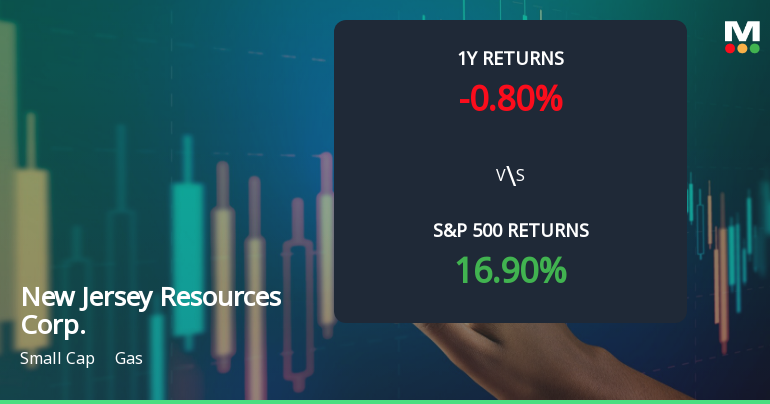 M

1Y RETURNS

-0.80%

V\S

S&P 500 RETURNS

16.90%

New Jersey Resources Corp.

Small Cap Gas